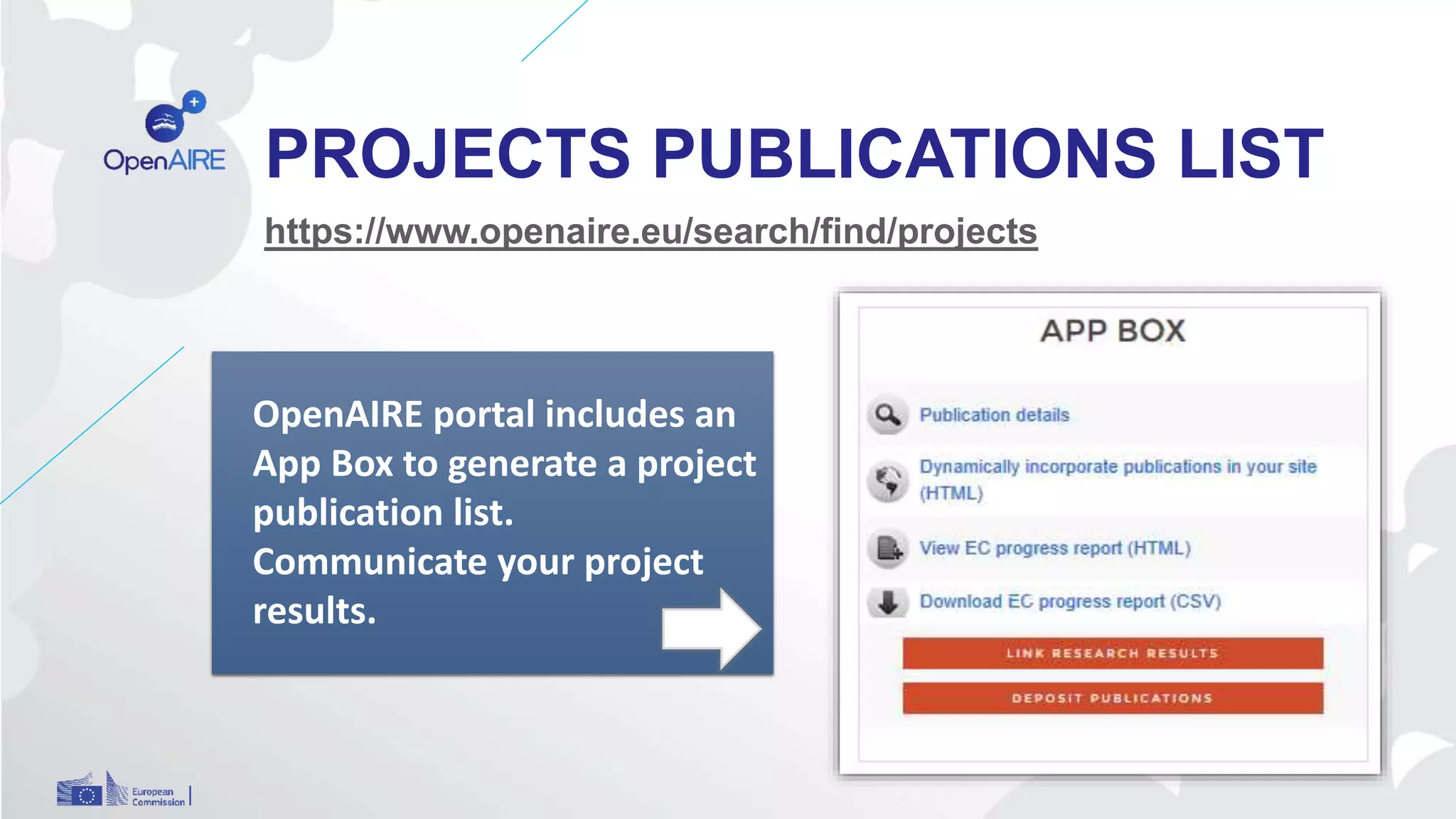 OpenAIRE

PROJECTS PUBLICATIONS LIST

https://www.openaire.eu/search/find/projects

OpenAIRE portal includes an App Box to generate a project publication list.
Communicate your project results.

APP BOX

Publication details

Dynamically incorporate publications in your site (HTML)

View EC progress report (HTML)

Download EC progress report (CSV)

LINK RESEARCH RESULTS

DEPOSIT PUBLICATIONS

European Commission